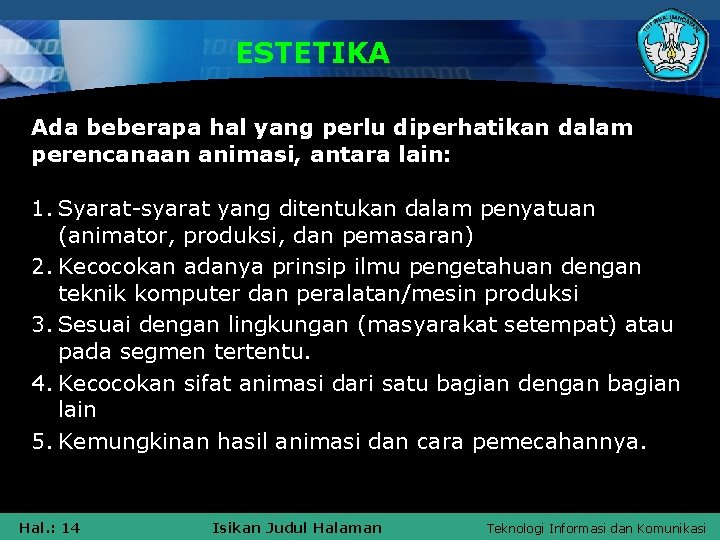 ESTETIKA

Ada beberapa hal yang perlu diperhatikan dalam perencanaan animasi, antara lain:

1. Syarat-syarat yang ditentukan dalam penyatuan (animator, produksi, dan pemasaran)
2. Kecocokan adanya prinsip ilmu pengetahuan dengan teknik komputer dan peralatan/mesin produksi
3. Sesuai dengan lingkungan (masyarakat setempat) atau pada segmen tertentu.
4. Kecocokan sifat animasi dari satu bagian dengan bagian lain
5. Kemungkinan hasil animasi dan cara pemecahannya.

Hal.: 14 Isikan Judul Halaman Teknologi Informasi dan Komunikasi